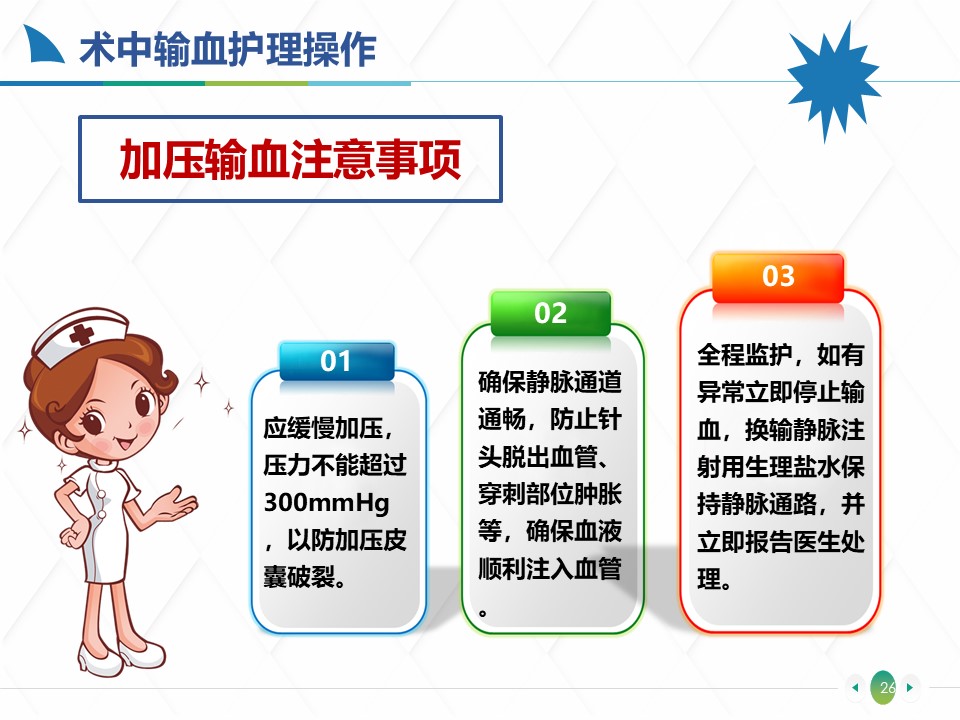 术中输血护理操作

加压输血注意事项

01

应缓慢加压，压力不能超过300mmHg，以防加压皮囊破裂。

02

确保静脉通道通畅，防止针头脱出血管、穿刺部位肿胀等，确保血液顺利注入血管。

03

全程监护，如有异常立即停止输血，换输静脉注射用生理盐水保持静脉通路，并立即报告医生处理。

26